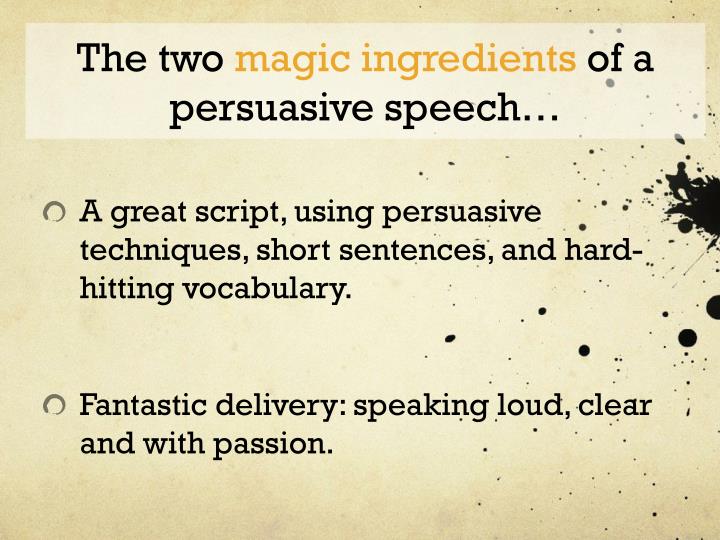 The two magic ingredients of a persuasive speech…

A great script, using persuasive techniques, short sentences, and hard-hitting vocabulary.

Fantastic delivery: speaking loud, clear and with passion.